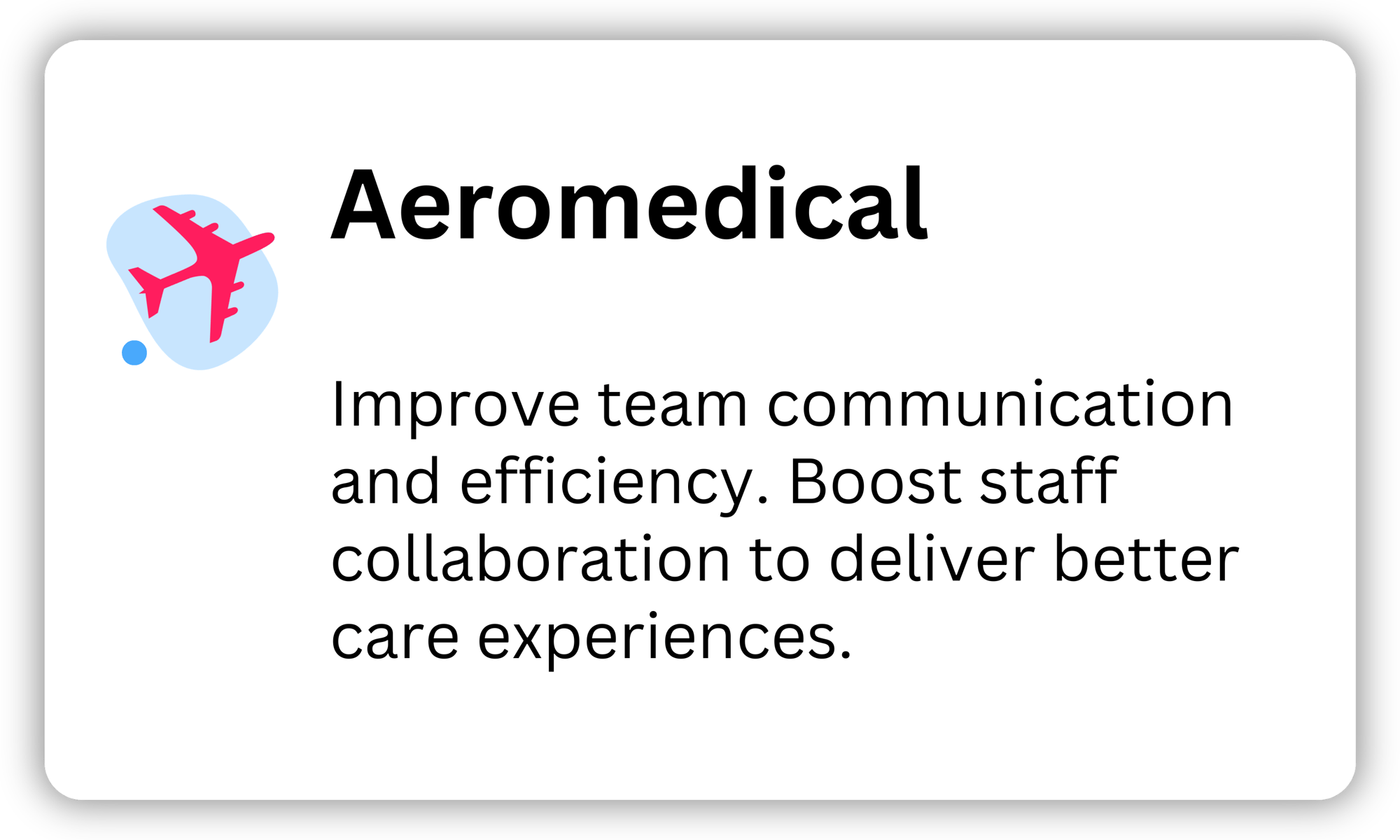 Aeromedical

Improve team communication and efficiency. Boost staff collaboration to deliver better care experiences.